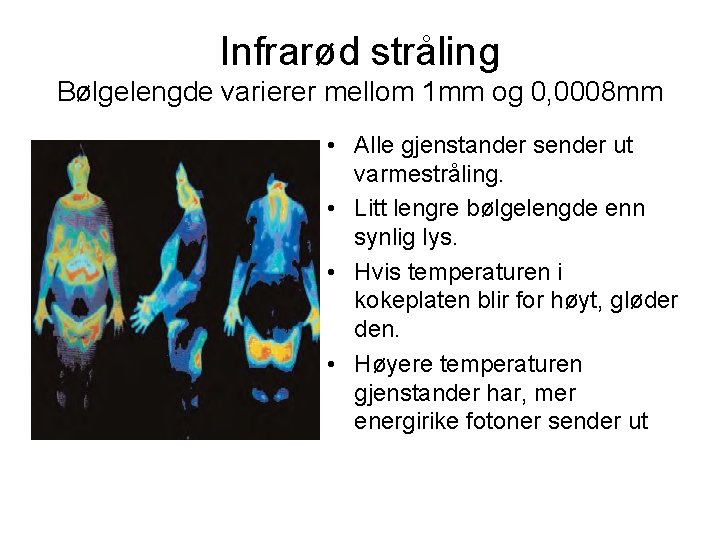 Infrarød stråling
Bølgelengde varierer mellom 1mm og 0,0008mm

• Alle gjenstander sender ut varmestråling.
• Litt lengre bølgelengde enn synlig lys.
• Hvis temperaturen i kokeplaten blir for høyt, gløder den.
• Høyere temperaturen gjenstander har, mer energirike fotoner sender ut